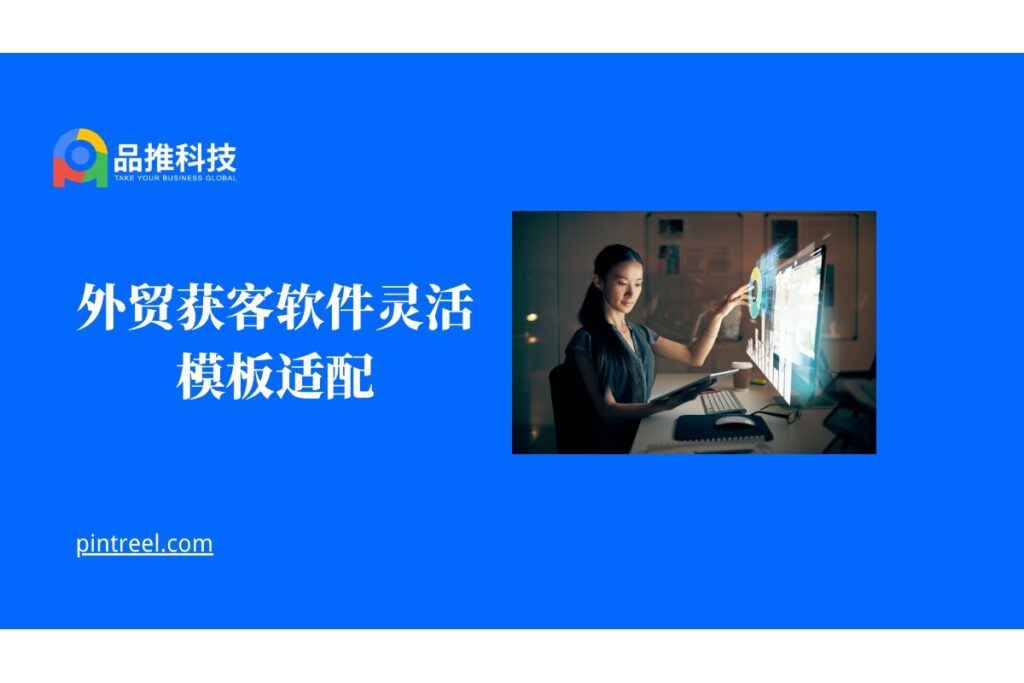 品推科技
TAKE YOUR BUSINESS GLOBAL

外贸获客软件灵活模板适配

pintreel.com